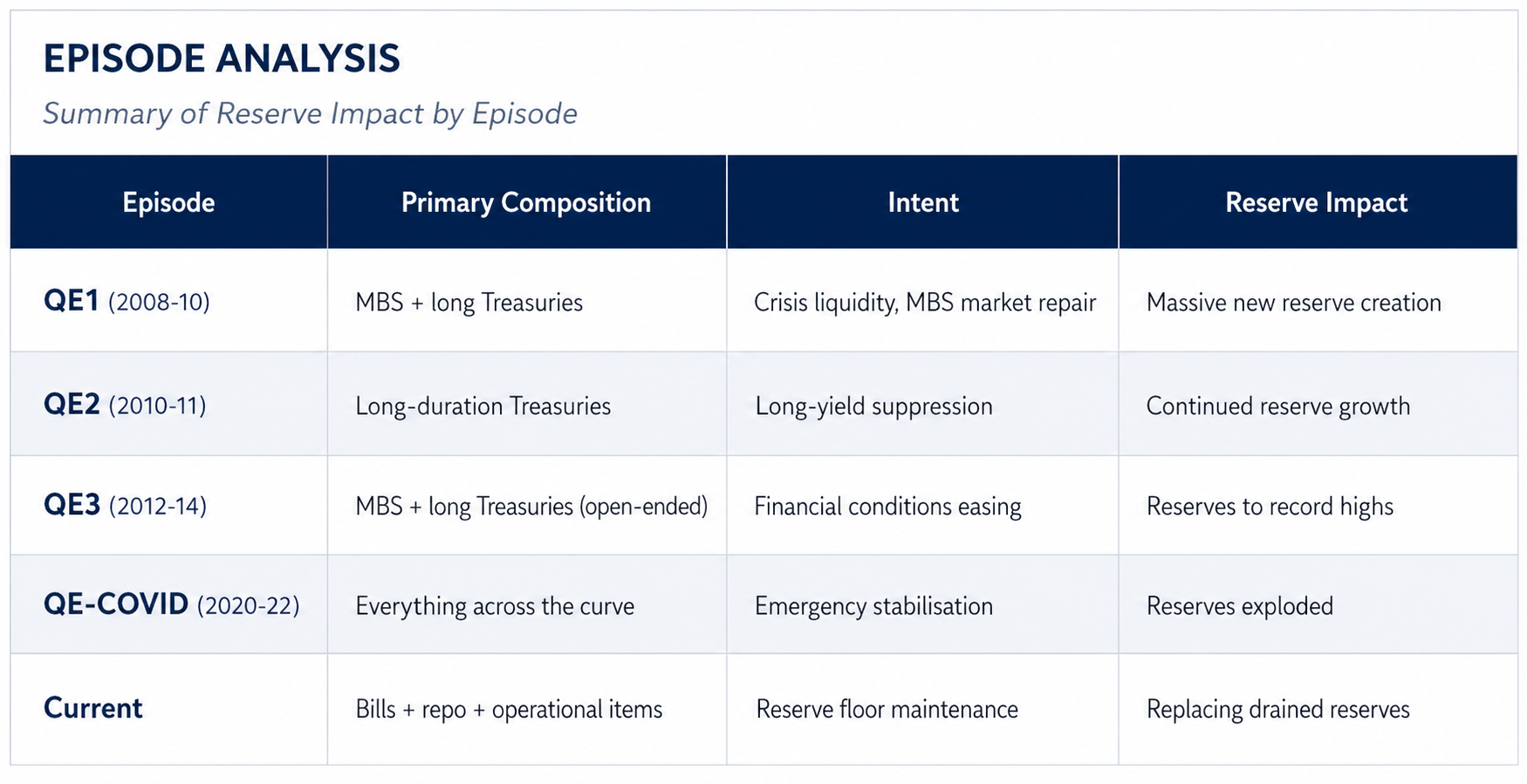 EPISODE ANALYSIS

Summary of Reserve Impact by Episode

| Episode | Primary Composition | Intent | Reserve Impact |
|---|---|---|---|
| QE1 (2008-10) | MBS + long Treasuries | Crisis liquidity, MBS market repair | Massive new reserve creation |
| QE2 (2010-11) | Long-duration Treasuries | Long-yield suppression | Continued reserve growth |
| QE3 (2012-14) | MBS + long Treasuries (open-ended) | Financial conditions easing | Reserves to record highs |
| QE-COVID (2020-22) | Everything across the curve | Emergency stabilisation | Reserves exploded |
| Current | Bills + repo + operational items | Reserve floor maintenance | Replacing drained reserves |